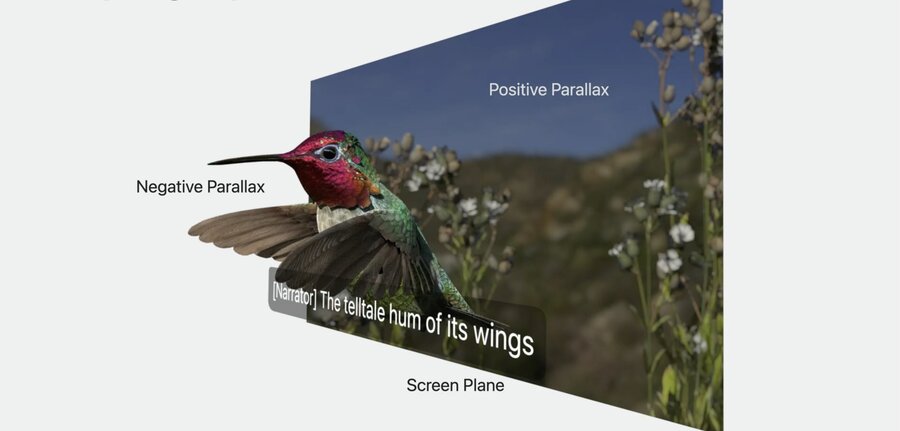 Positive Parallax

Negative Parallax

[Narrator] The telltale hum of its wings

Screen Plane